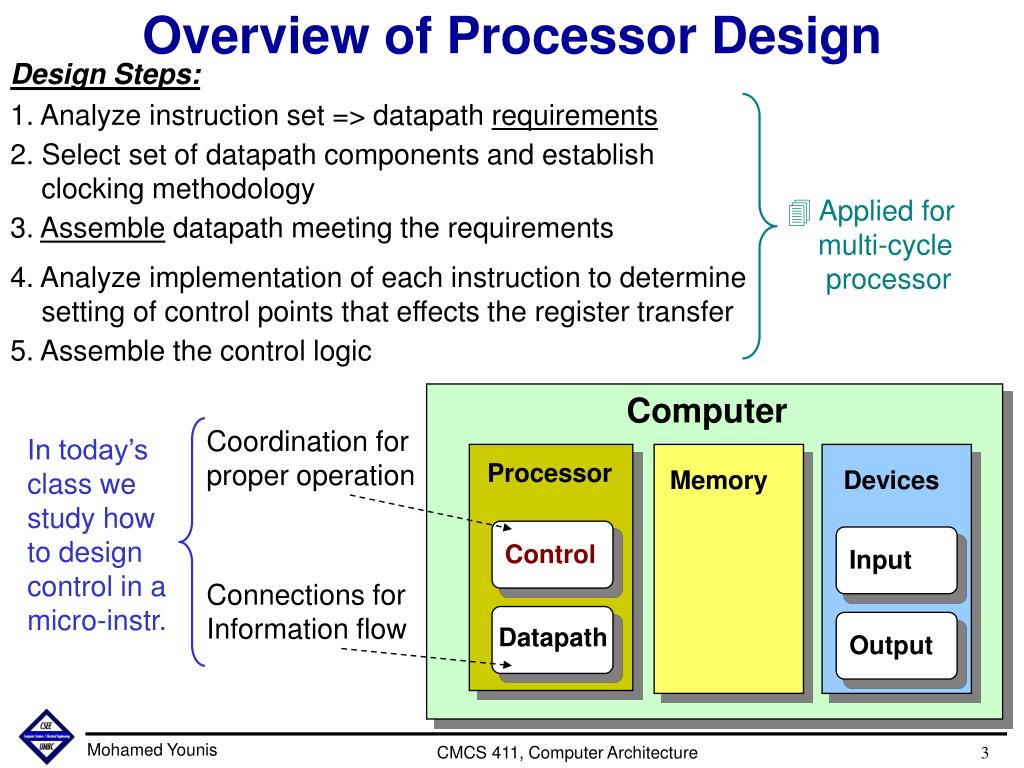 Overview of Processor Design

Design Steps:

1. Analyze instruction set => datapath requirements
2. Select set of datapath components and establish clocking methodology
3. Assemble datapath meeting the requirements
4. Analyze implementation of each instruction to determine setting of control points that effects the register transfer
5. Assemble the control logic

Applied for multi-cycle processor

In today's class we study how to design control in a micro-instr.

Coordination for proper operation

Connections for Information flow

Computer

Processor

Control

Datapath

Memory

Devices

Input

Output

CSEE UMBC

Mohamed Younis

CMCS 411, Computer Architecture

3